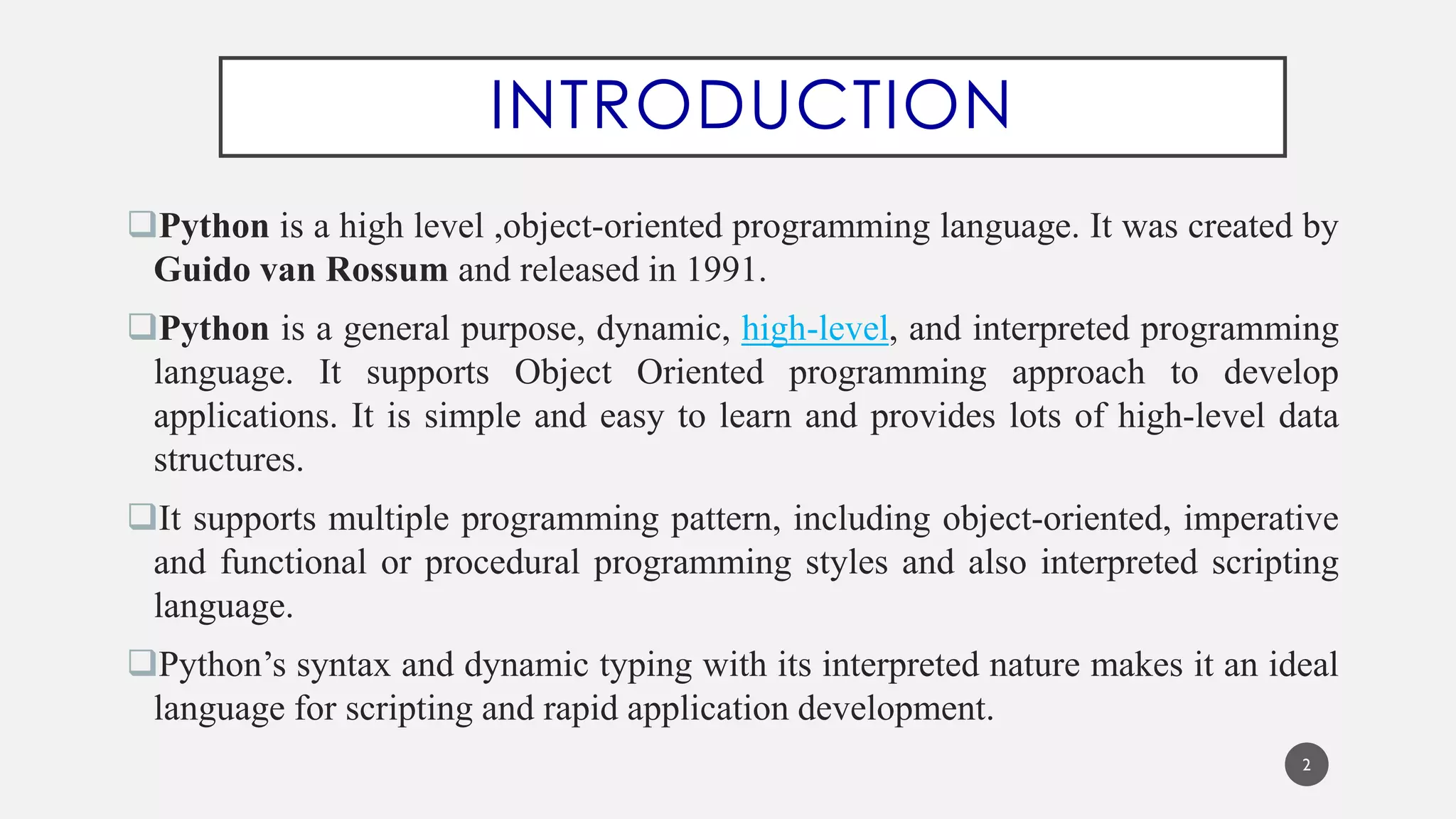 INTRODUCTION

❑Python is a high level ,object-oriented programming language. It was created by Guido van Rossum and released in 1991.

❑Python is a general purpose, dynamic, high-level, and interpreted programming language. It supports Object Oriented programming approach to develop applications. It is simple and easy to learn and provides lots of high-level data structures.

❑It supports multiple programming pattern, including object-oriented, imperative and functional or procedural programming styles and also interpreted scripting language.

❑Python's syntax and dynamic typing with its interpreted nature makes it an ideal language for scripting and rapid application development.

2